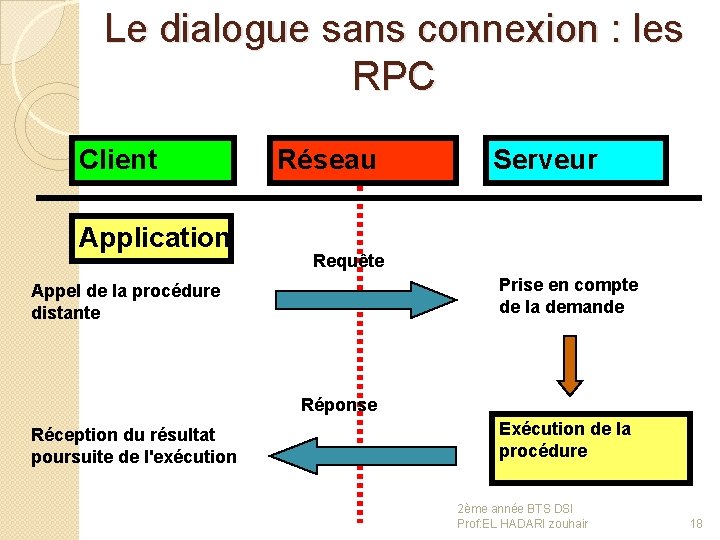 Le dialogue sans connexion : les RPC

Client

Réseau

Serveur

Application

Requête

Appel de la procédure distante

Prise en compte de la demande

Réponse

Réception du résultat poursuite de l'exécution

Exécution de la procédure

2ème année BTS DSI
Prof:EL HADARI zouhair

18